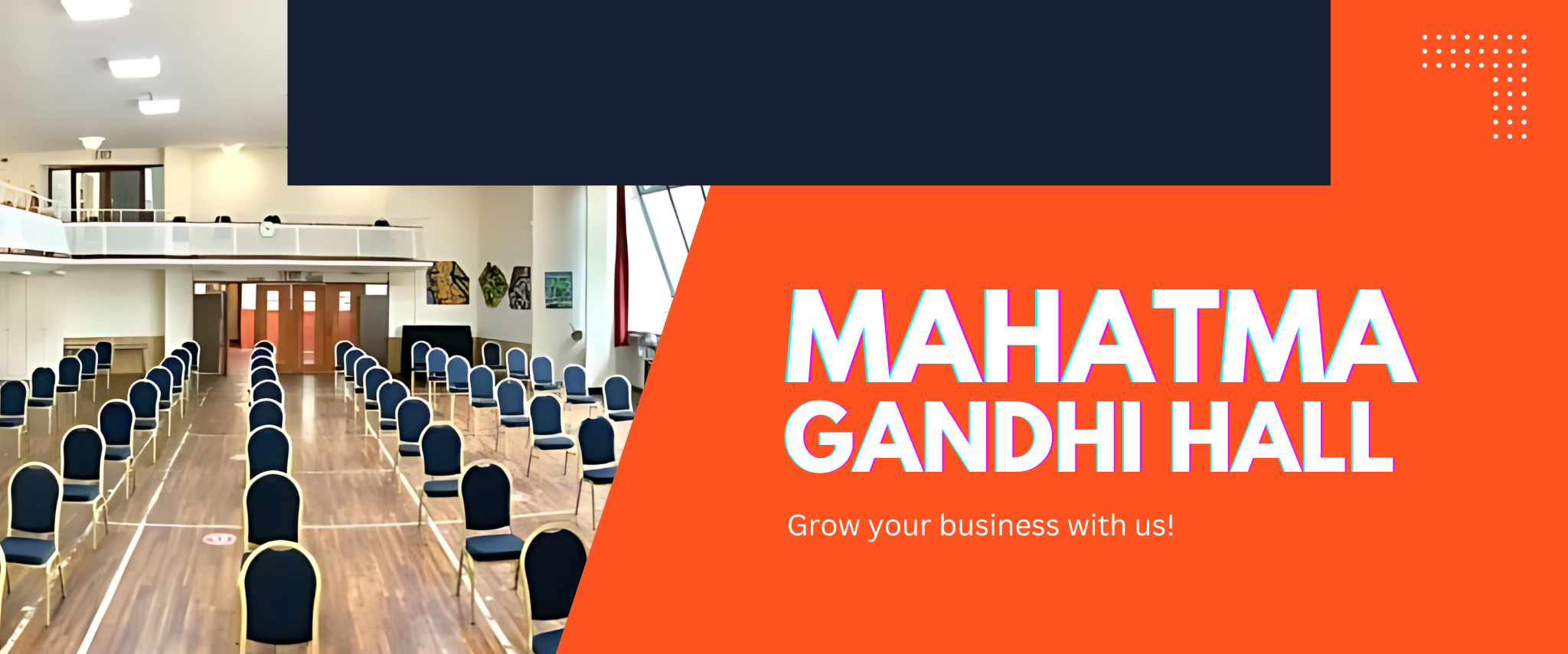 MAHATMA GANDHI HALL

Grow your business with us!